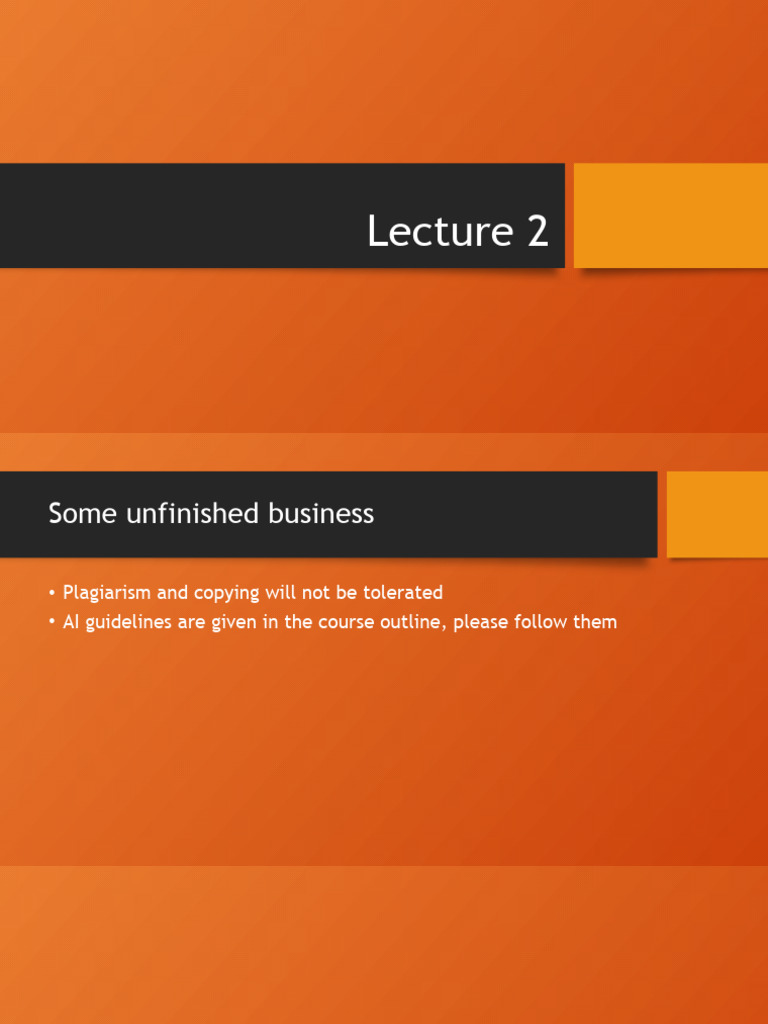 Lecture 2

Some unfinished business

• Plagiarism and copying will not be tolerated
• AI guidelines are given in the course outline, please follow them